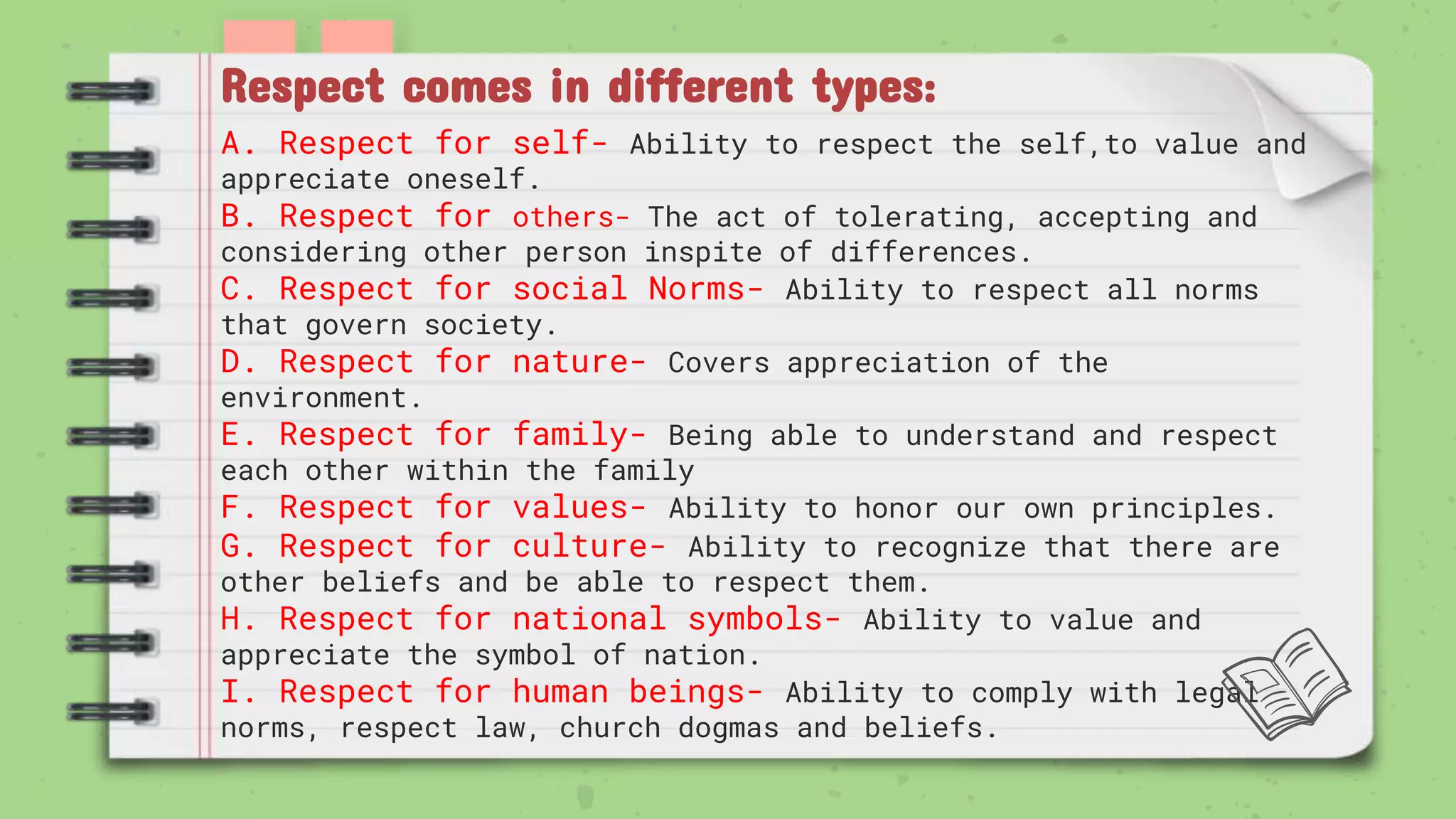 Respect comes in different types:

A. Respect for self- Ability to respect the self,to value and appreciate oneself.
B. Respect for others- The act of tolerating, accepting and considering other person inspite of differences.
C. Respect for social Norms- Ability to respect all norms that govern society.
D. Respect for nature- Covers appreciation of the environment.
E. Respect for family- Being able to understand and respect each other within the family
F. Respect for values- Ability to honor our own principles.
G. Respect for culture- Ability to recognize that there are other beliefs and be able to respect them.
H. Respect for national symbols- Ability to value and appreciate the symbol of nation.
I. Respect for human beings- Ability to comply with legal norms, respect law, church dogmas and beliefs.